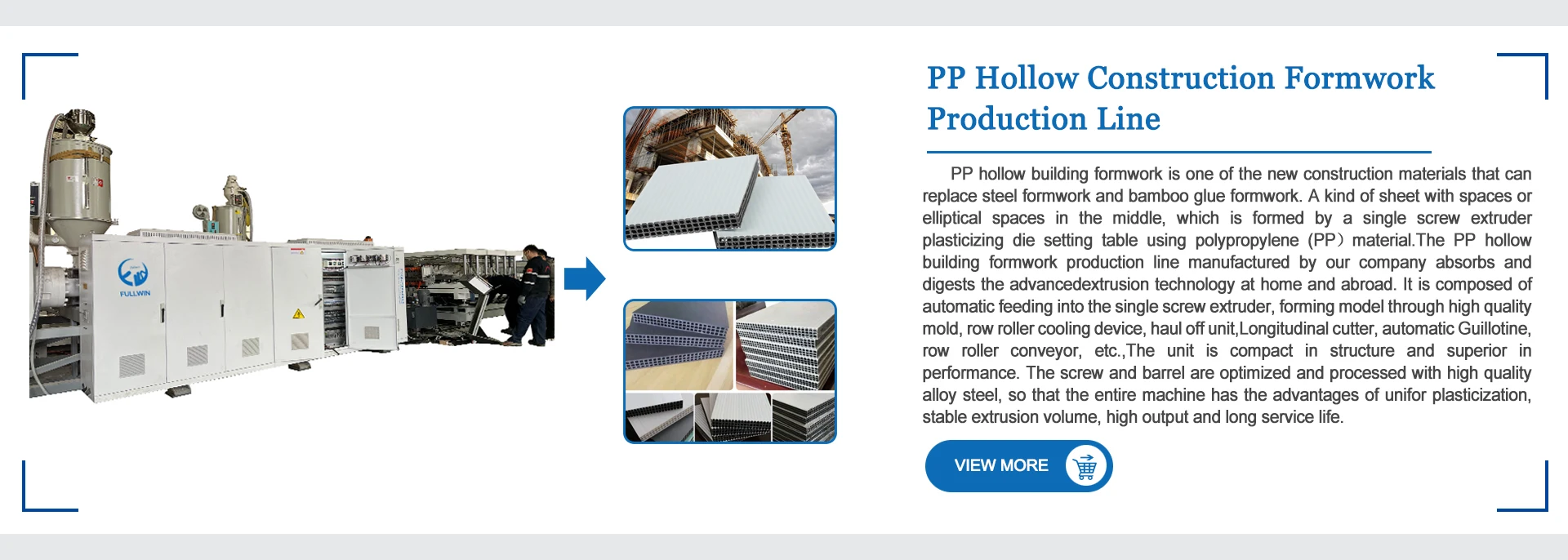 FULLWIN

PP Hollow Construction Formwork Production Line

PP hollow building formwork is one of the new construction materials that can replace steel formwork and bamboo glue formwork. A kind of sheet with spaces or elliptical spaces in the middle, which is formed by a single screw extruder plasticizing die setting table using polypropylene (PP）material.The PP hollow building formwork production line manufactured by our company absorbs and digests the advancedextrusion technology at home and abroad. It is composed of automatic feeding into the single screw extruder, forming model through high quality mold, row roller cooling device, haul off unit,Longitudinal cutter, automatic Guillotine, row roller conveyor, etc.,The unit is compact in structure and superior in performance. The screw and barrel are optimized and processed with high quality alloy steel, so that the entire machine has the advantages of unifor plasticization, stable extrusion volume, high output and long service life.

VIEW MORE